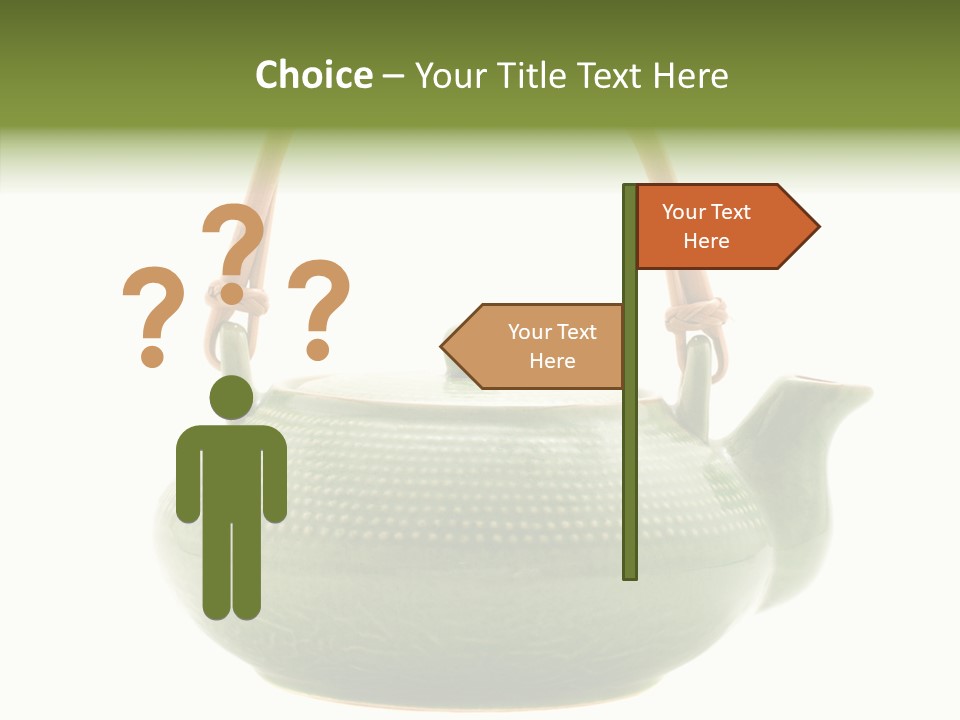 Choice – Your Title Text Here

? ? ?

Your Text Here

Your Text Here